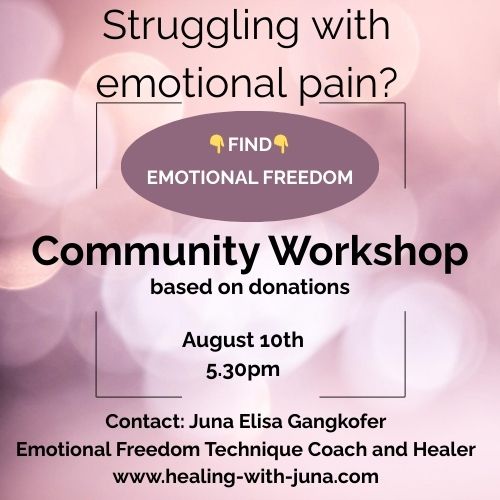 Struggling with emotional pain?

👇FIND👇
EMOTIONAL FREEDOM

Community Workshop
based on donations

August 10th
5.30pm

Contact: Juna Elisa Gangkofer
Emotional Freedom Technique Coach and Healer
www.healing-with-juna.com